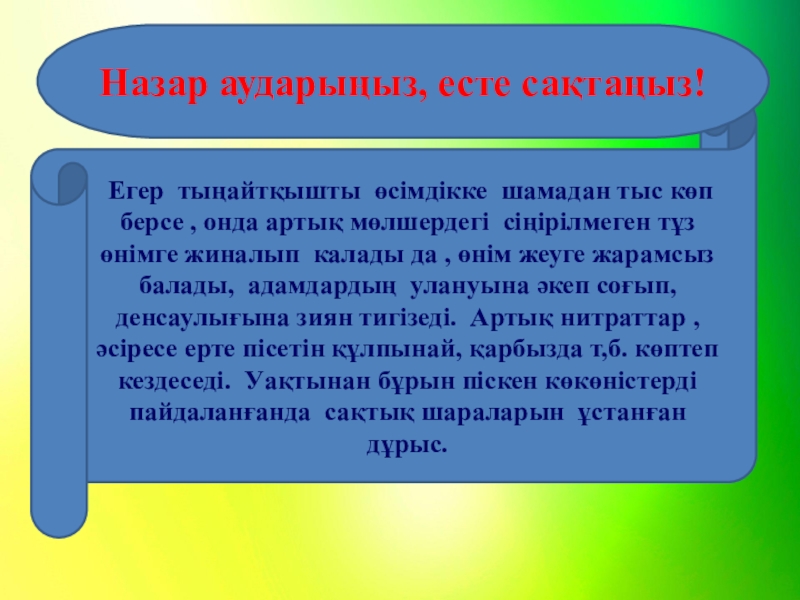 Назар аударыңыз, есте сақтаңыз!

Егер тыңайтқышты өсімдікке шамадан тыс көп берсе , онда артық мөлшердегі сіңірілмеген тұз өнімге жиналып калады да , өнім жеуге жарамсыз балады, адамдардың улануына әкеп соғып, денсаулығына зиян тигізеді. Артық нитраттар , әсіресе ерте пісетін құлпынай, қарбызда т,б. көптеп кездеседі. Уақтынан бұрын піскен көкөністерді пайдаланғанда сақтық шараларын ұстанған дұрыс.